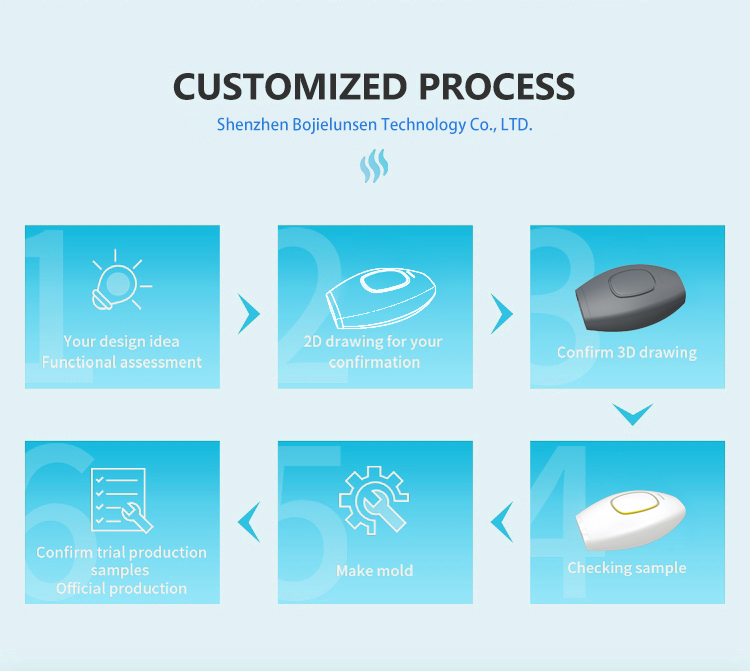 CUSTOMIZED PROCESS

Shenzhen Bojielunsen Technology Co., LTD.

1
Your design idea
Functional assessment

2
2D drawing for your confirmation

3
Confirm 3D drawing

4
Checking sample

5
Make mold

6
Confirm trial production samples
Official production